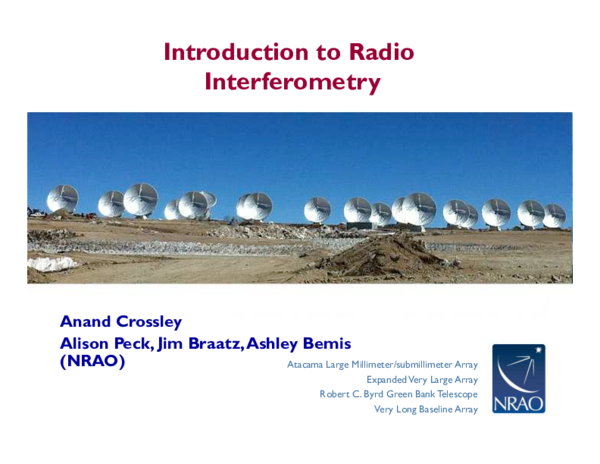 Introduction to Radio Interferometry

Anand Crossley
Alison Peck, Jim Braatz, Ashley Bemis (NRAO)

Atacama Large Millimeter/submillimeter Array
Expanded Very Large Array
Robert C. Byrd Green Bank Telescope
Very Long Baseline Array

NRAO